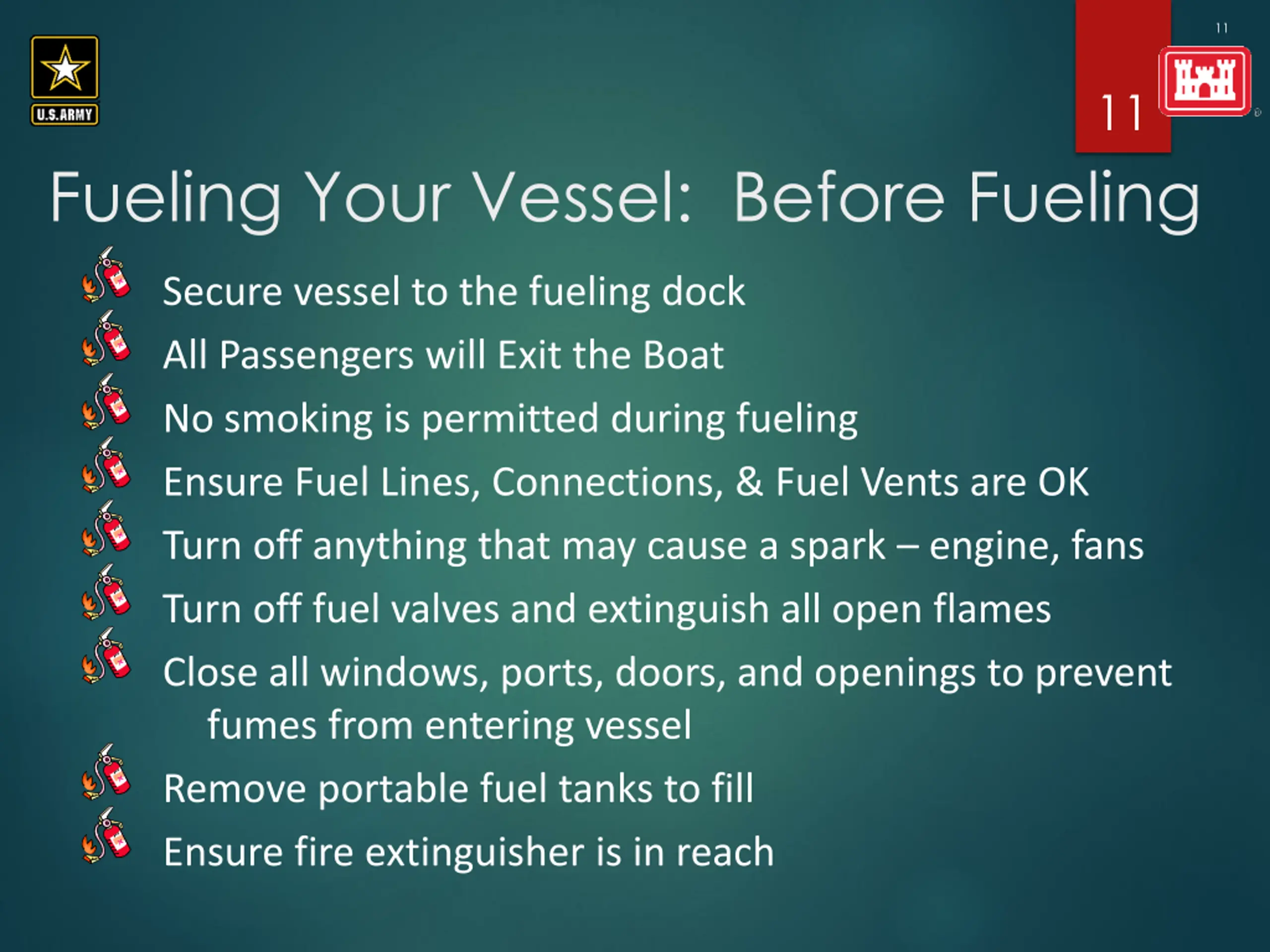 U.S.ARMY

11

11

Fueling Your Vessel: Before Fueling

Secure vessel to the fueling dock

All Passengers will Exit the Boat

No smoking is permitted during fueling

Ensure Fuel Lines, Connections, & Fuel Vents are OK

Turn off anything that may cause a spark – engine, fans

Turn off fuel valves and extinguish all open flames

Close all windows, ports, doors, and openings to prevent fumes from entering vessel

Remove portable fuel tanks to fill

Ensure fire extinguisher is in reach